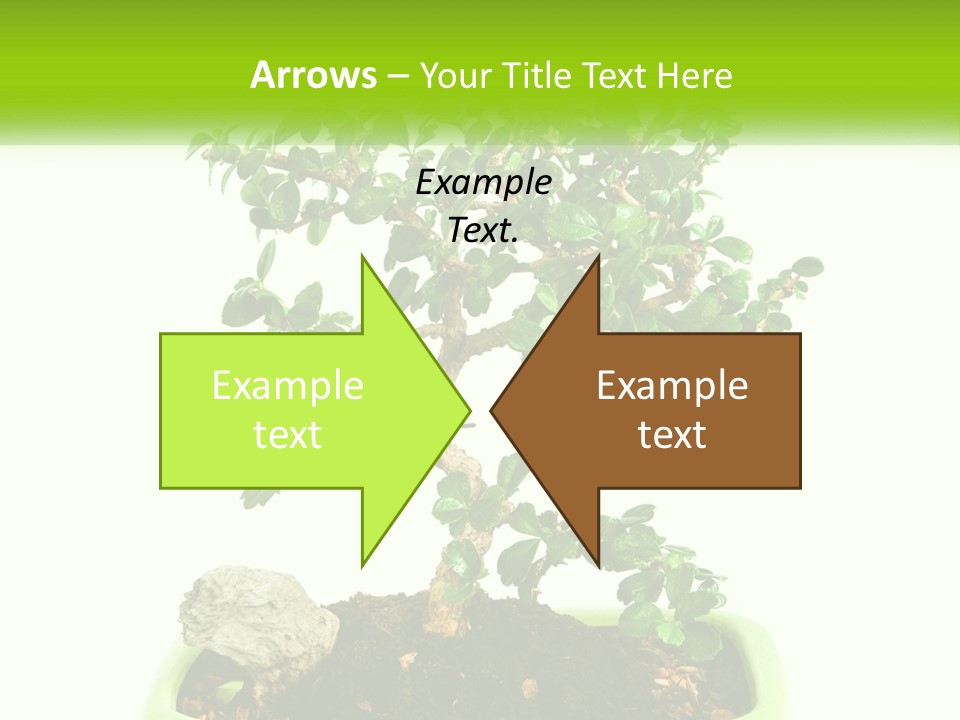 Arrows – Your Title Text Here

Example Text.

Example text

Example text